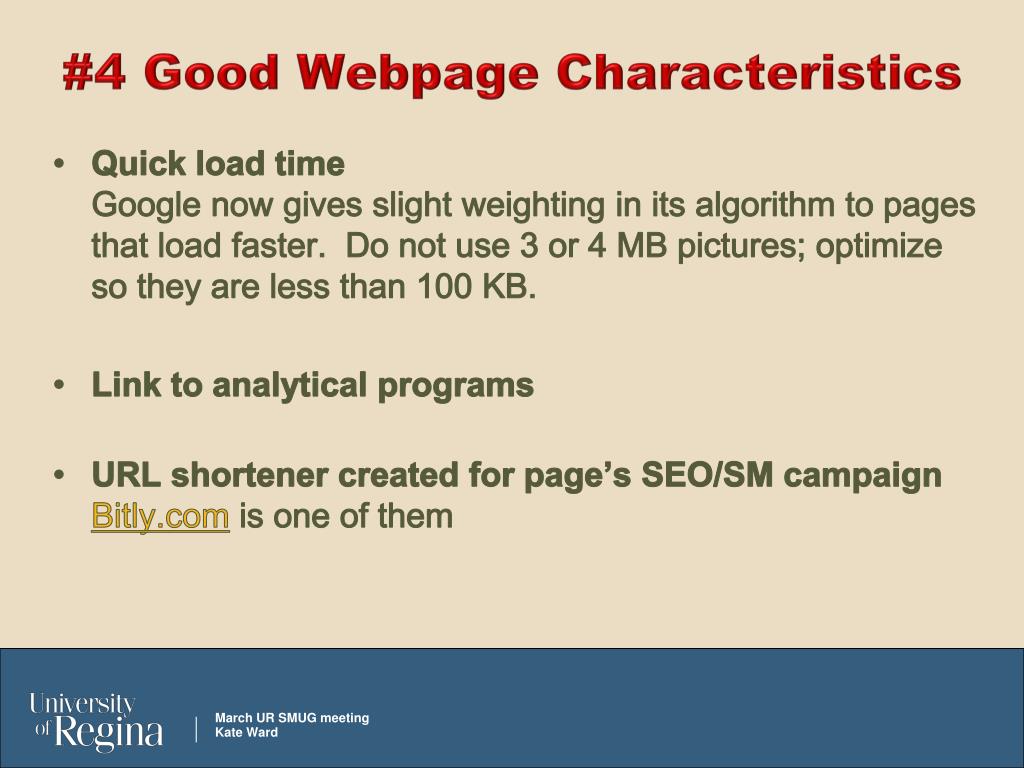 #4 Good Webpage Characteristics

• Quick load time
Google now gives slight weighting in its algorithm to pages that load faster. Do not use 3 or 4 MB pictures; optimize so they are less than 100 KB.

• Link to analytical programs

• URL shortener created for page's SEO/SM campaign
Bitly.com is one of them

University of Regina

March UR SMUG meeting
Kate Ward